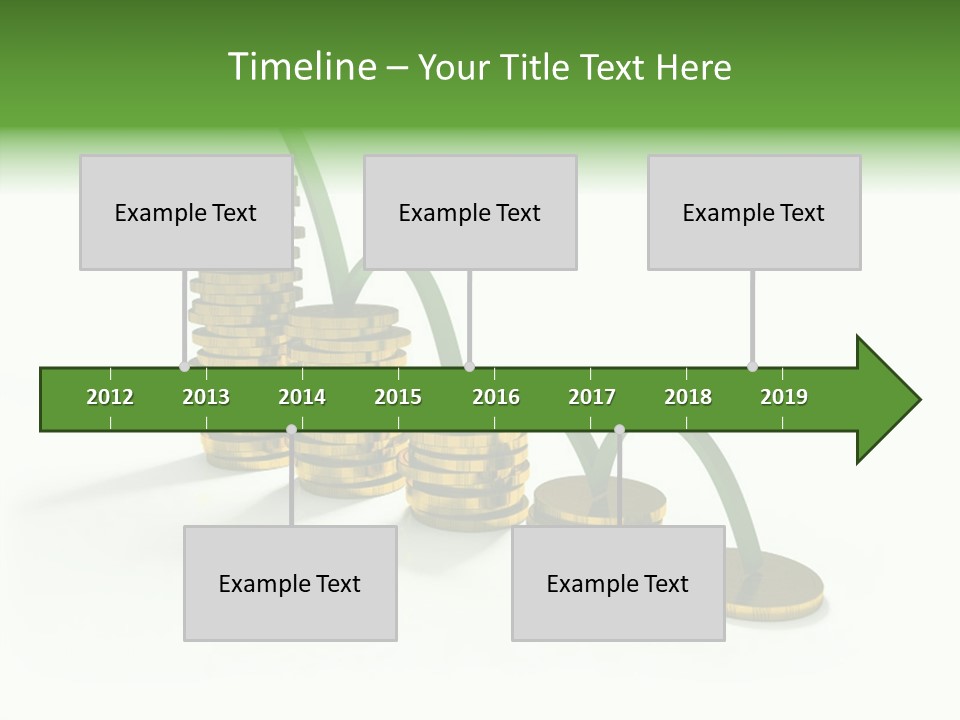 Timeline – Your Title Text Here

Example Text

Example Text

Example Text

2012 2013 2014 2015 2016 2017 2018 2019

Example Text

Example Text